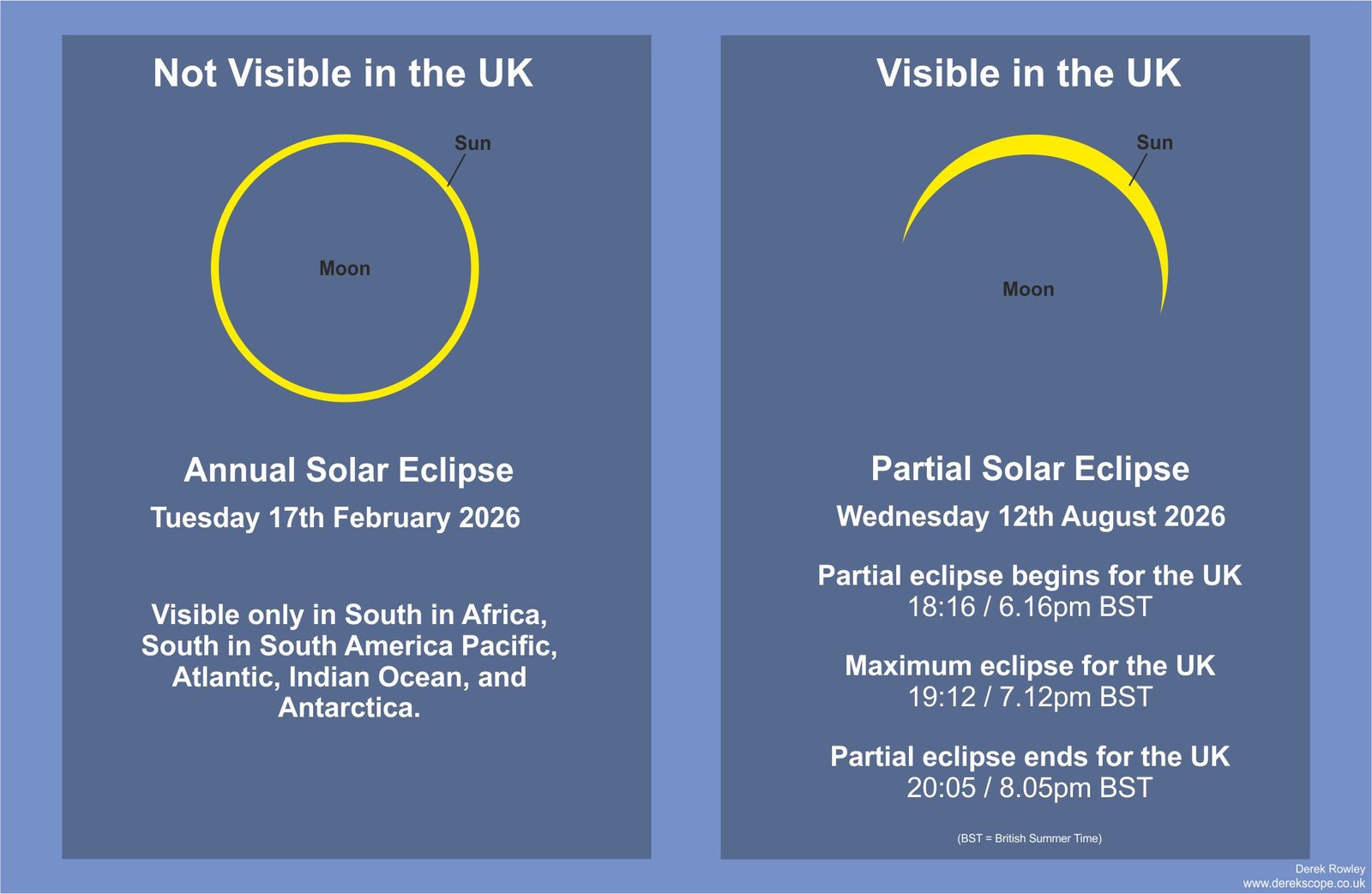 Not Visible in the UK

Sun

Moon

Annual Solar Eclipse
Tuesday 17th February 2026

Visible only in South in Africa, South in South America Pacific, Atlantic, Indian Ocean, and Antarctica.

Visible in the UK

Sun

Moon

Partial Solar Eclipse
Wednesday 12th August 2026

Partial eclipse begins for the UK
18:16 / 6.16pm BST

Maximum eclipse for the UK
19:12 / 7.12pm BST

Partial eclipse ends for the UK
20:05 / 8.05pm BST

(BST = British Summer Time)

Derek Rowley
www.derekscope.co.uk